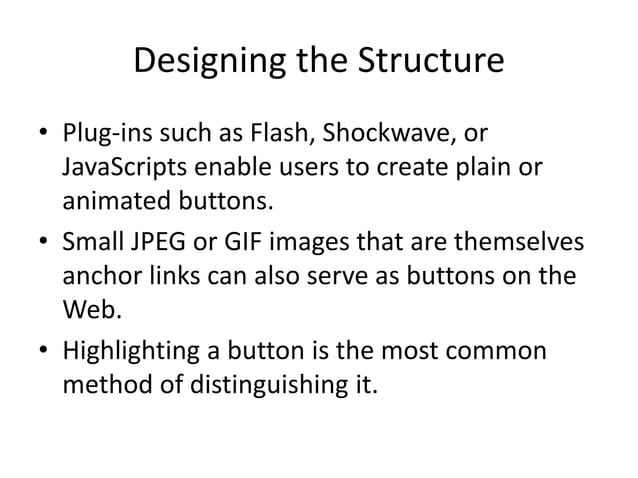 Designing the Structure

• Plug-ins such as Flash, Shockwave, or JavaScripts enable users to create plain or animated buttons.

• Small JPEG or GIF images that are themselves anchor links can also serve as buttons on the Web.

• Highlighting a button is the most common method of distinguishing it.